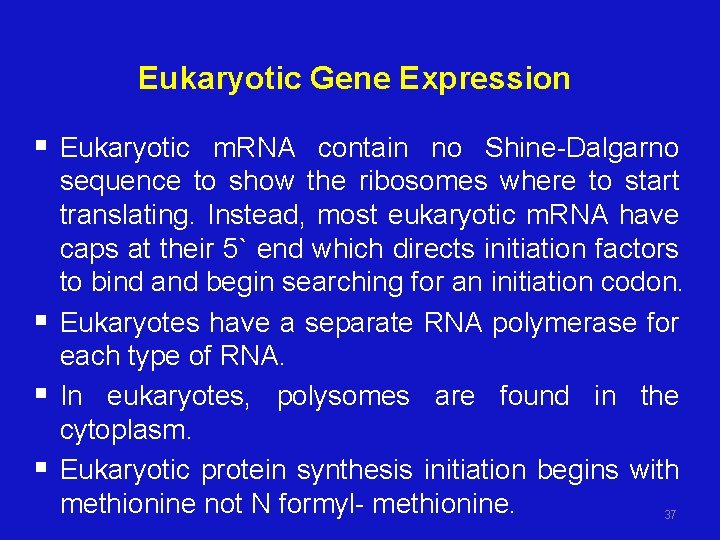 Eukaryotic Gene Expression

▪ Eukaryotic mRNA contain no Shine-Dalgarno sequence to show the ribosomes where to start translating. Instead, most eukaryotic mRNA have caps at their 5` end which directs initiation factors to bind and begin searching for an initiation codon.

▪ Eukaryotes have a separate RNA polymerase for each type of RNA.

▪ In eukaryotes, polysomes are found in the cytoplasm.

▪ Eukaryotic protein synthesis initiation begins with methionine not N formyl- methionine.

37